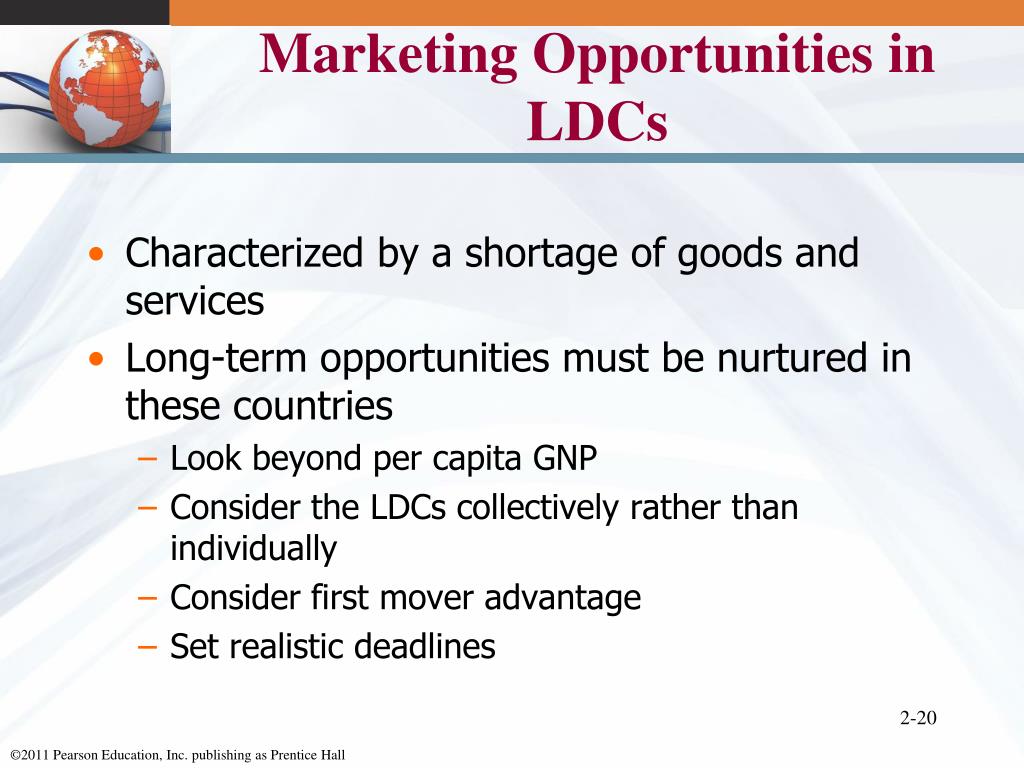 Marketing Opportunities in LDCs

• Characterized by a shortage of goods and services
• Long-term opportunities must be nurtured in these countries
– Look beyond per capita GNP
– Consider the LDCs collectively rather than individually
– Consider first mover advantage
– Set realistic deadlines

2-20

©2011 Pearson Education, Inc. publishing as Prentice Hall